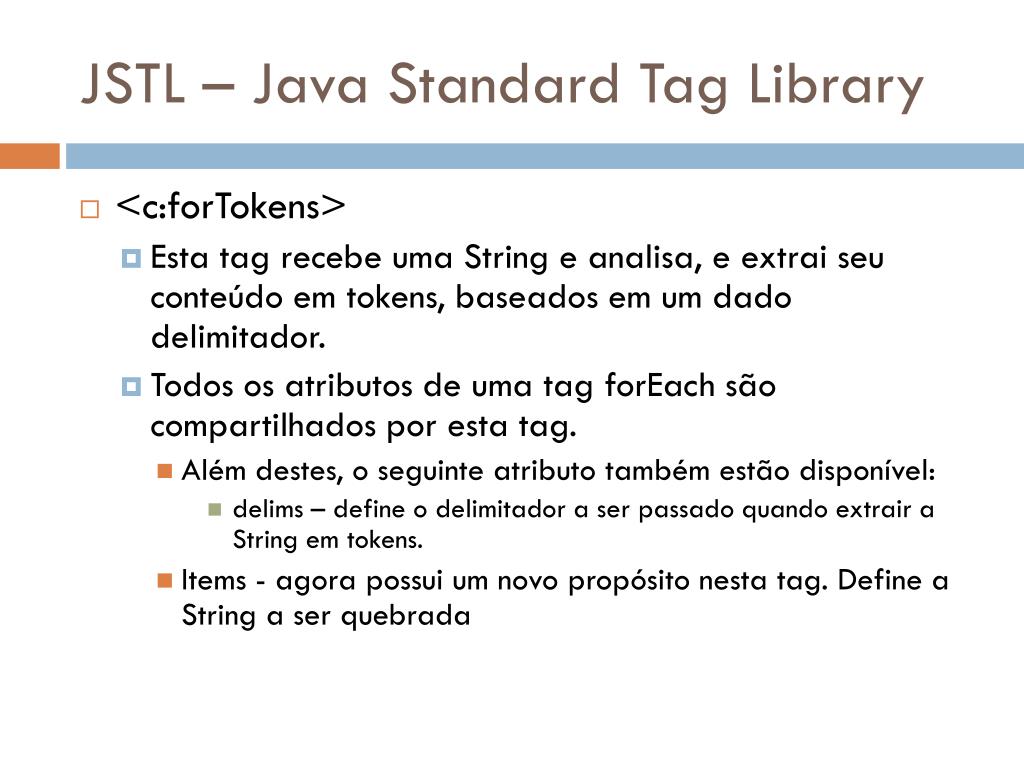 JSTL – Java Standard Tag Library

<c:forTokens>

Esta tag recebe uma String e analisa, e extrai seu conteúdo em tokens, baseados em um dado delimitador.

Todos os atributos de uma tag forEach são compartilhados por esta tag.

Além destes, o seguinte atributo também estão disponível:

delims – define o delimitador a ser passado quando extrair a String em tokens.

Items - agora possui um novo propósito nesta tag. Define a String a ser quebrada